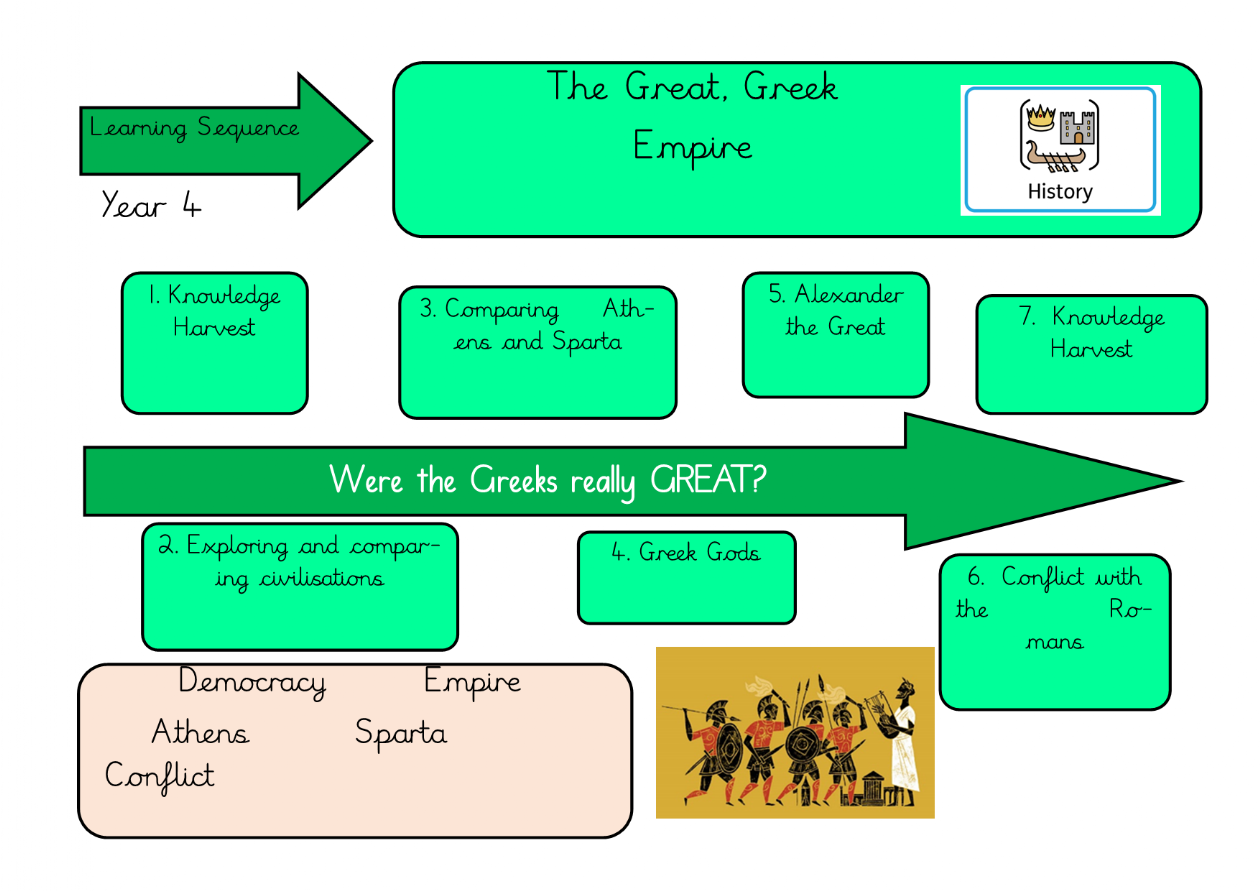 Learning Sequence

Year 4

The Great, Greek Empire

History

1. Knowledge Harvest

3. Comparing Athens and Sparta

5. Alexander the Great

7. Knowledge Harvest

Were the Greeks really GREAT?

2. Exploring and comparing civilisations

4. Greek Gods

6. Conflict with the Romans

Democracy Empire

Athens Sparta

Conflict